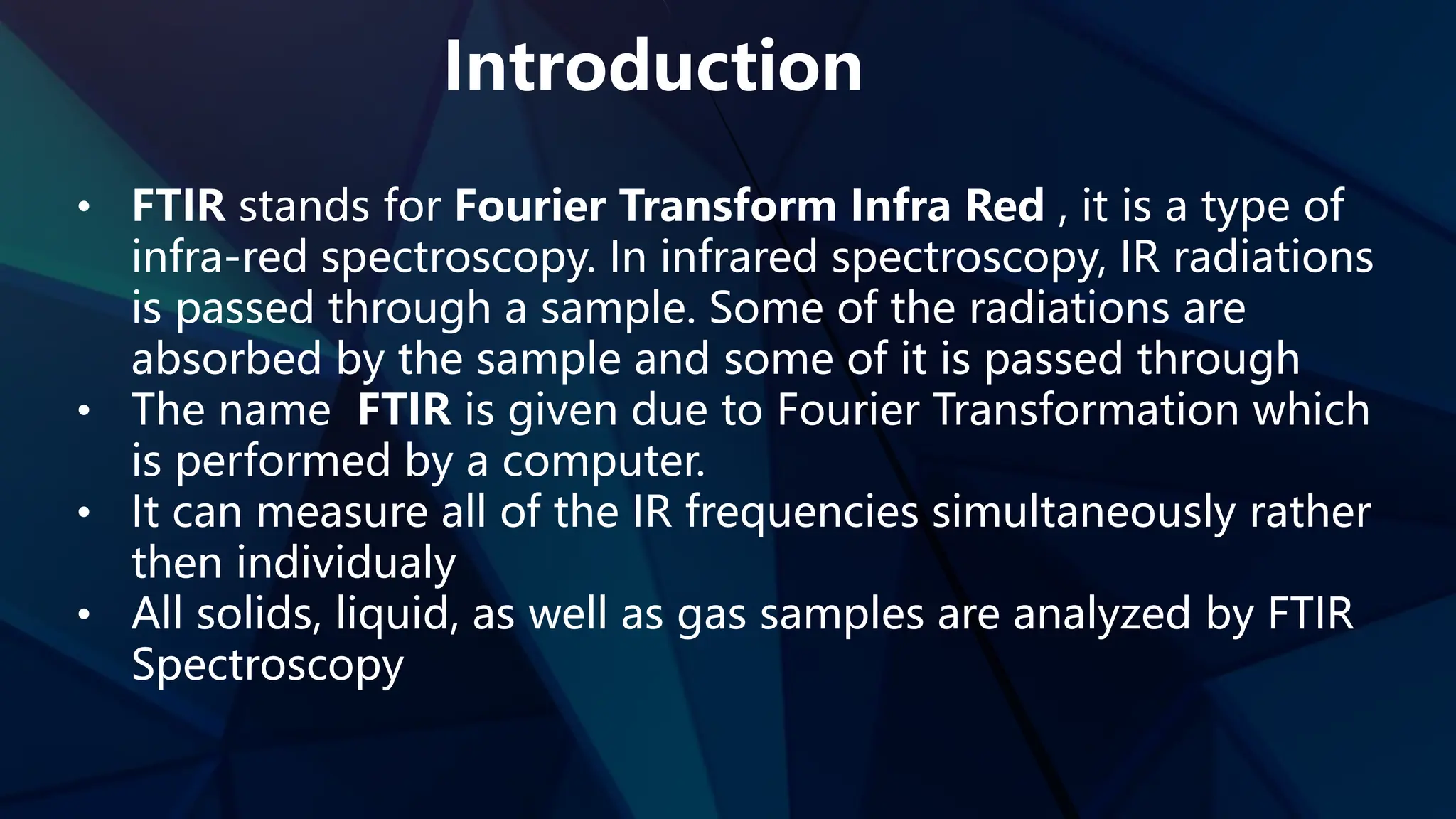 Introduction

• FTIR stands for Fourier Transform Infra Red , it is a type of infra-red spectroscopy. In infrared spectroscopy, IR radiations is passed through a sample. Some of the radiations are absorbed by the sample and some of it is passed through
• The name FTIR is given due to Fourier Transformation which is performed by a computer.
• It can measure all of the IR frequencies simultaneously rather then individualy
• All solids, liquid, as well as gas samples are analyzed by FTIR Spectroscopy